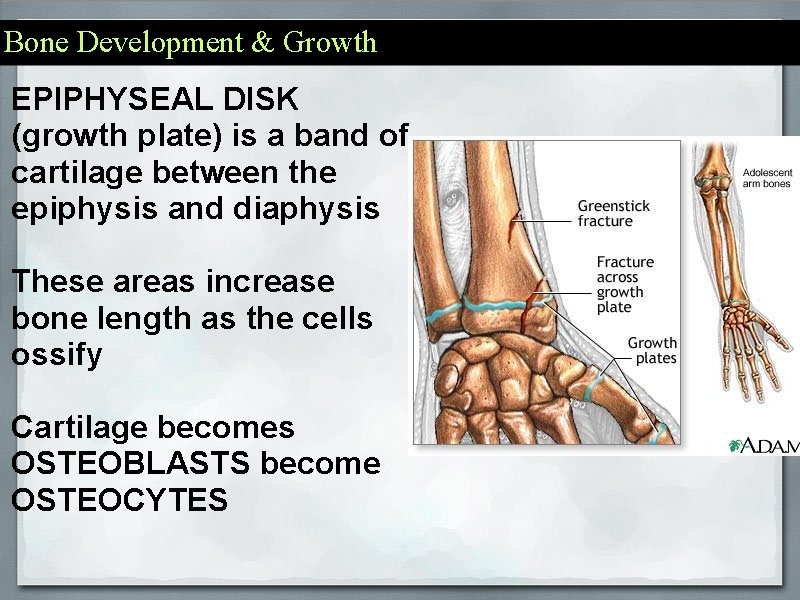 Bone Development & Growth

EPIPHYSEAL DISK (growth plate) is a band of cartilage between the epiphysis and diaphysis

These areas increase bone length as the cells ossify

Cartilage becomes OSTEOBLASTS become OSTEOCYTES

Greenstick fracture

Fracture across growth plate

Growth plates

Adolescent arm bones

ADAM